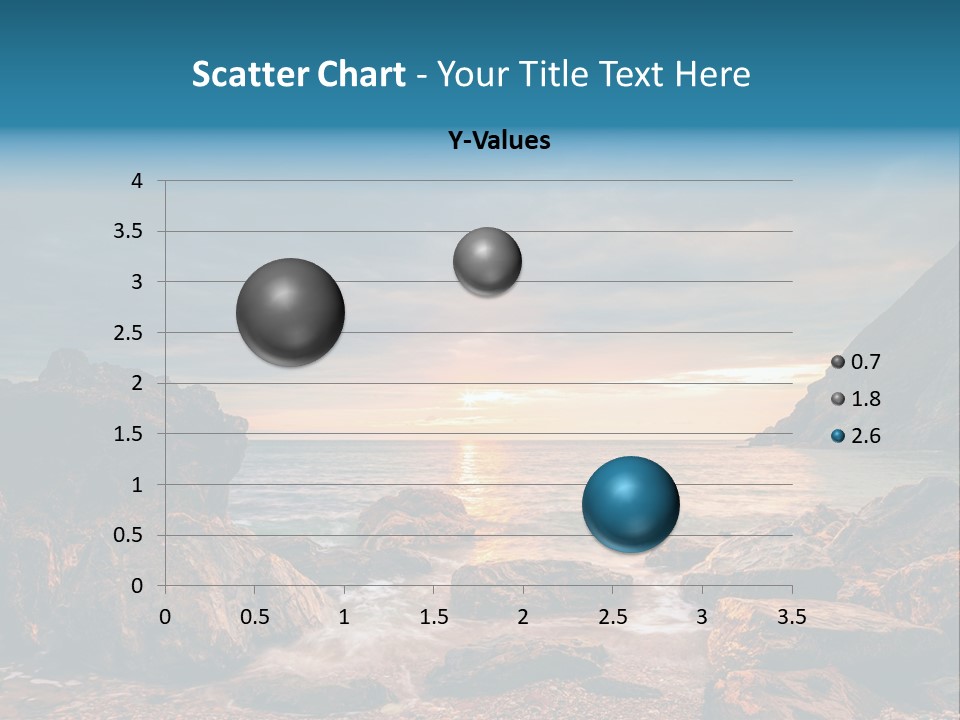 Scatter Chart - Your Title Text Here

Y-Values

4
3.5
3
2.5
2
1.5
1
0.5
0

0 0.5 1 1.5 2 2.5 3 3.5

0.7
1.8
2.6